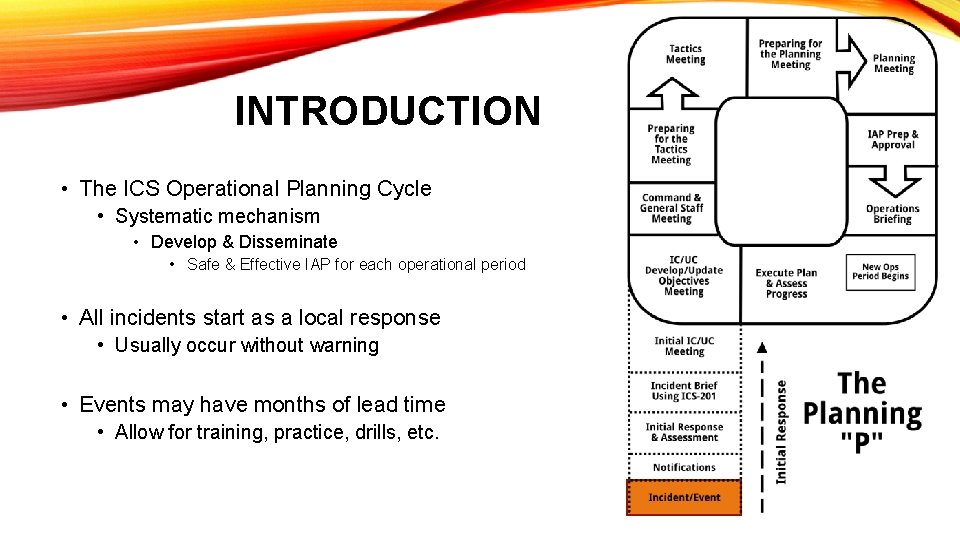 INTRODUCTION

• The ICS Operational Planning Cycle
• Systematic mechanism
• Develop & Disseminate
• Safe & Effective IAP for each operational period

• All incidents start as a local response
• Usually occur without warning

• Events may have months of lead time
• Allow for training, practice, drills, etc.

Tactics Meeting

Preparing for the Planning Meeting

Planning Meeting

Preparing for the Tactics Meeting

IAP Prep & Approval

Command & General Staff Meeting

Operations Briefing

IC/UC Develop/Update Objectives Meeting

Execute Plan & Assess Progress

New Ops Period Begins

Initial IC/UC Meeting

Incident Brief Using ICS-201

Initial Response & Assessment

Notifications

Incident/Event

Initial Response

The Planning "P"